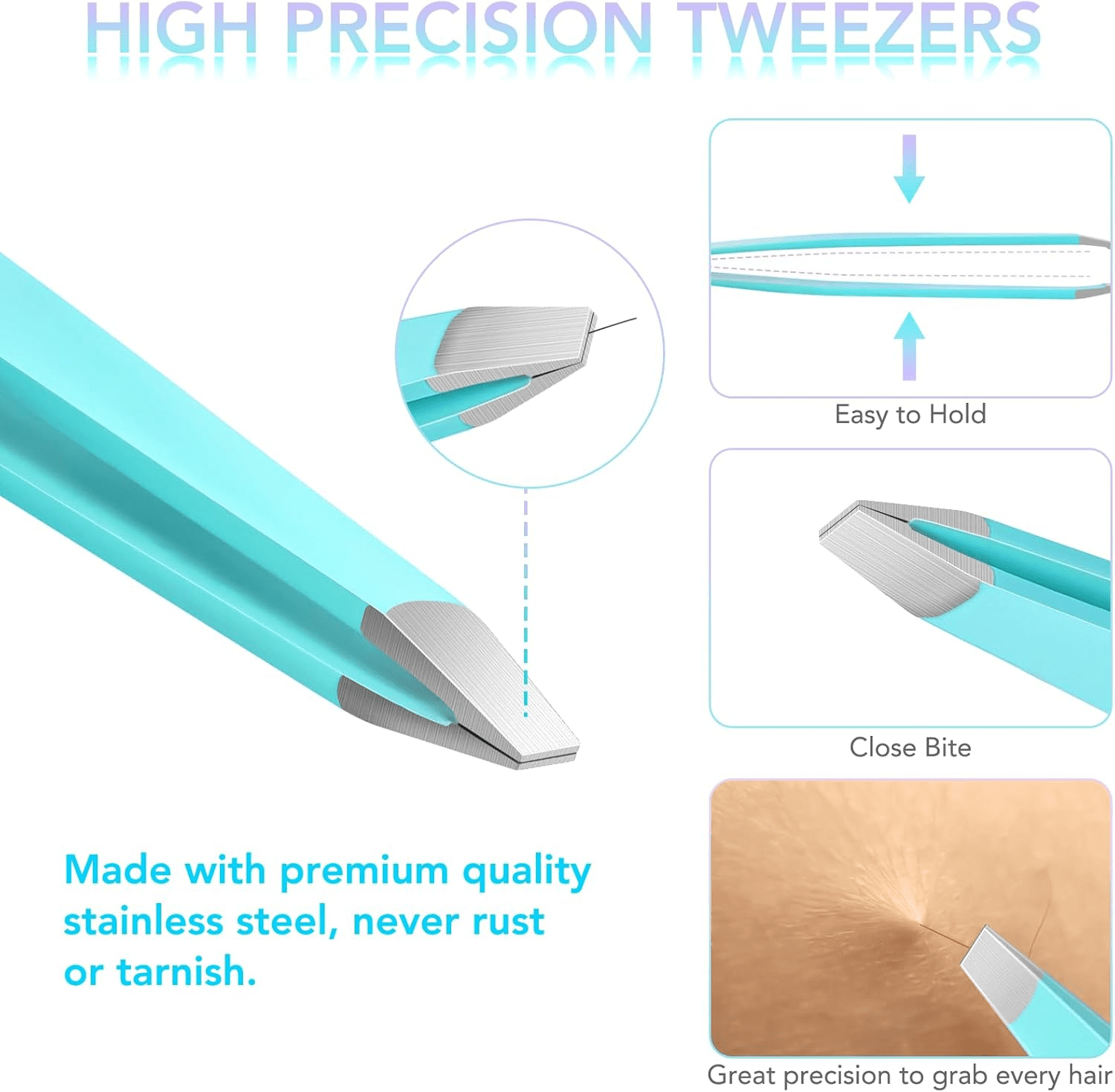 HIGH PRECISION TWEEZERS

Easy to Hold

Close Bite

Made with premium quality stainless steel, never rust or tarnish.

Great precision to grab every hair